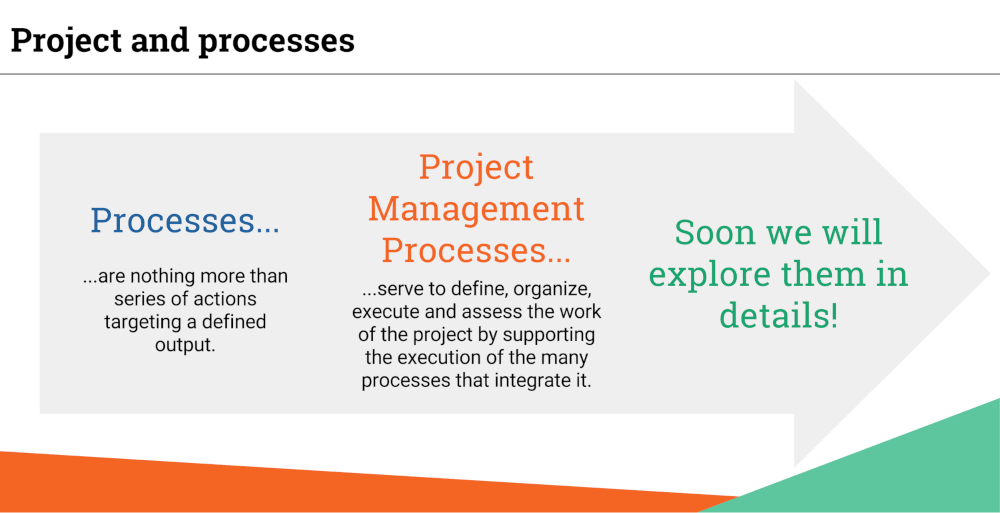 Project and processes

Processes...

...are nothing more than series of actions targeting a defined output.

Project Management Processes...

...serve to define, organize, execute and assess the work of the project by supporting the execution of the many processes that integrate it.

Soon we will explore them in details!